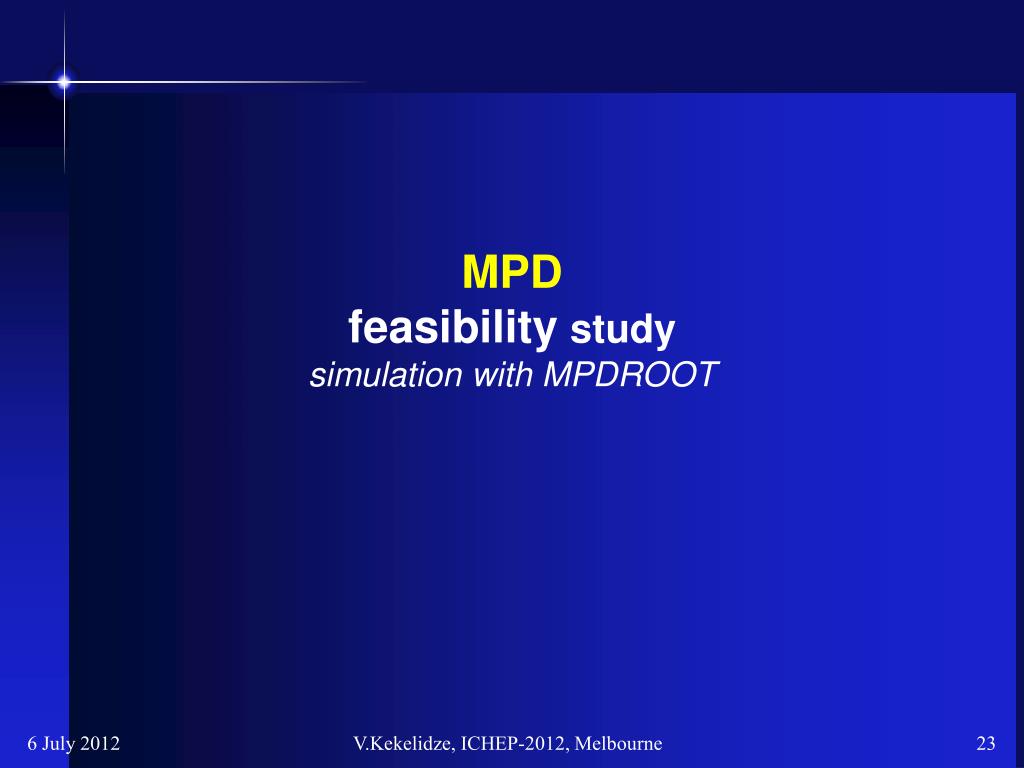 MPD
feasibility study
simulation with MPDROOT

6 July 2012 V.Kekelidze, ICHEP-2012, Melbourne 23